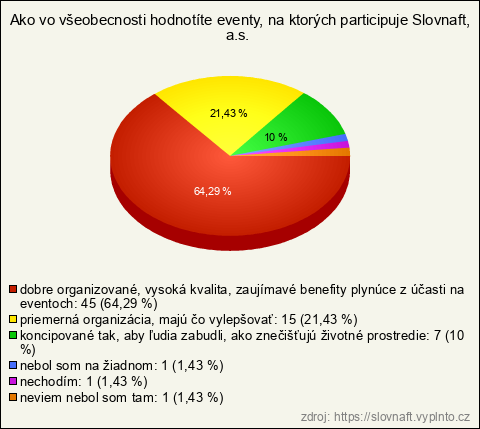 Ako vo všeobecnosti hodnotíte eventy, na ktorých participuje Slovnaft, a.s.

21,43 %

10 %

64,29 %

dobre organizované, vysoká kvalita, zaujímavé benefity plynúce z účasti na eventoch: 45 (64,29 %)
priemerná organizácia, majú čo vylepšovať: 15 (21,43 %)
koncipované tak, aby ľudia zabudli, ako znečišťujú životné prostredie: 7 (10 %)
nebol som na žiadnom: 1 (1,43 %)
nechodím: 1 (1,43 %)
neviem nebol som tam: 1 (1,43 %)

zdroj: https://slovnaft.vyplnto.cz